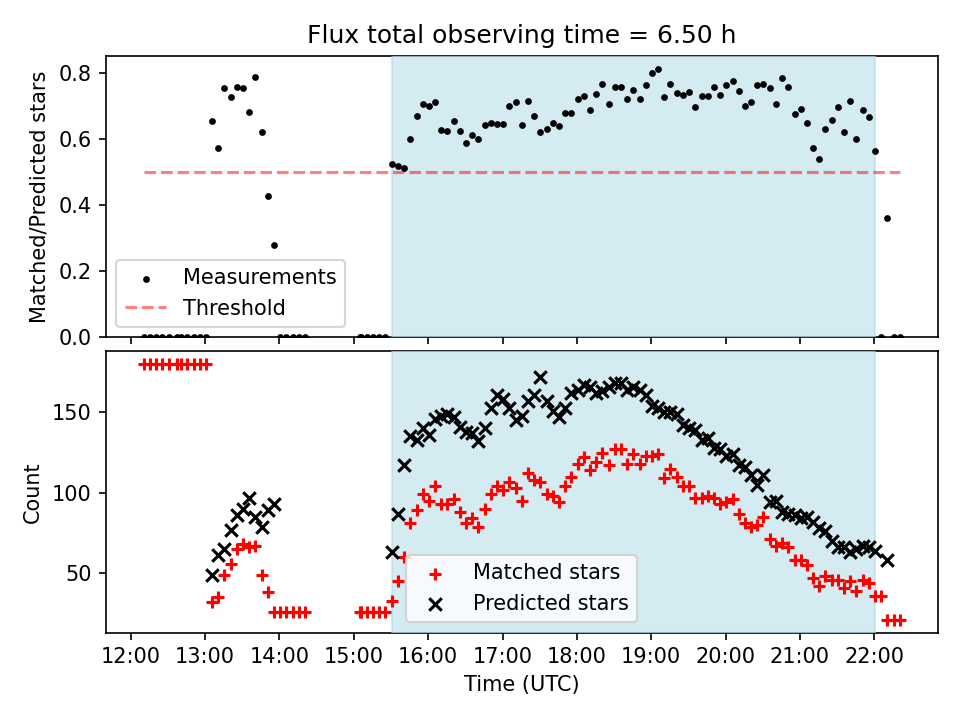 Flux total observing time = 6.50 h

Matched/Predicted stars

0.8
0.6
0.4
0.2
0.0

Measurements
Threshold

Count

150
100
50

Matched stars
Predicted stars

12:00 13:00 14:00 15:00 16:00 17:00 18:00 19:00 20:00 21:00 22:00

Time (UTC)